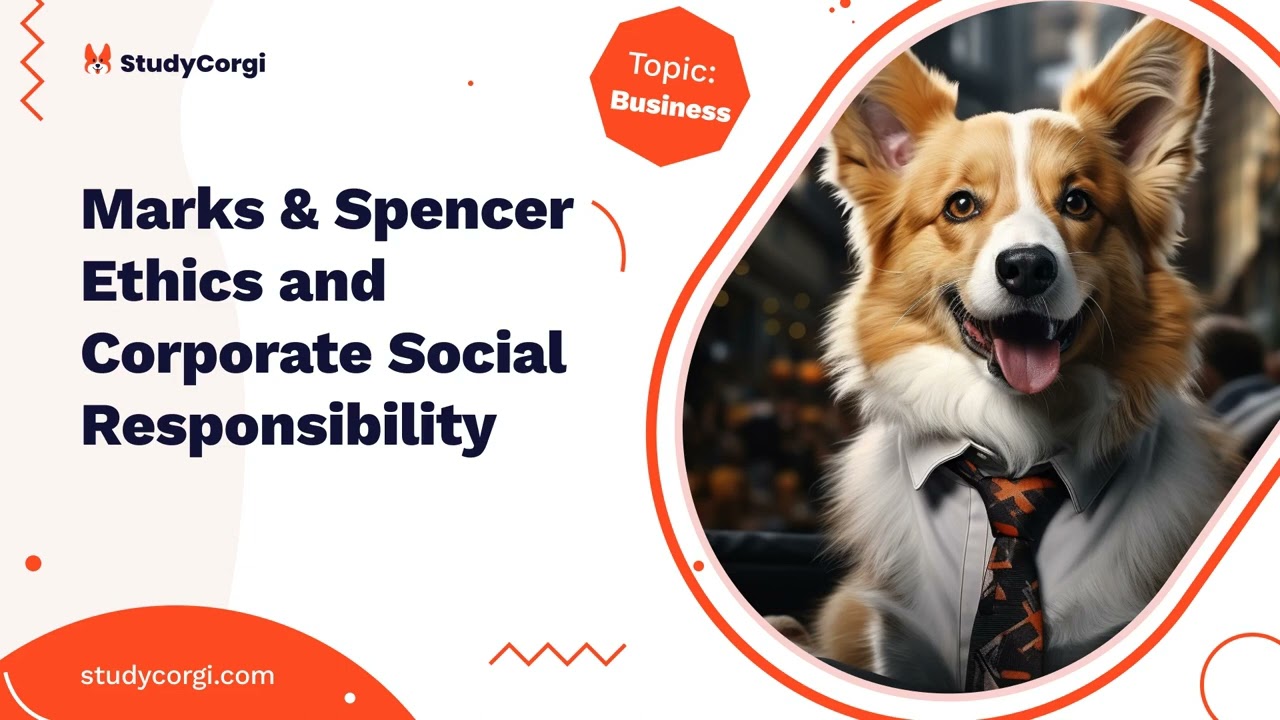 StudyCorgi

Topic: Business

Marks & Spencer Ethics and Corporate Social Responsibility

studycorgi.com